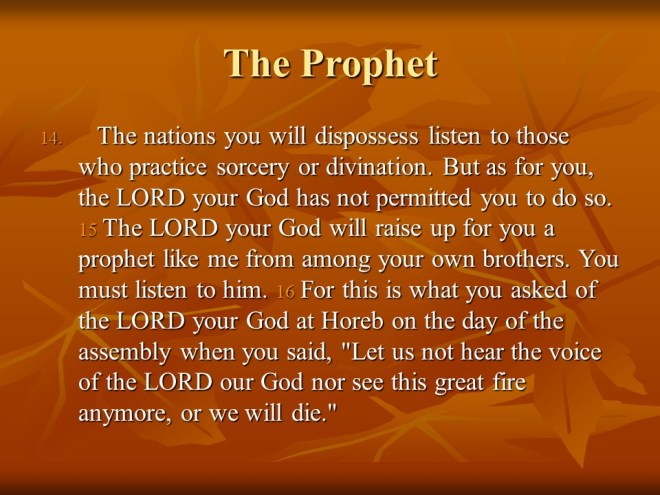 The Prophet

14. The nations you will dispossess listen to those who practice sorcery or divination. But as for you, the LORD your God has not permitted you to do so. 15 The LORD your God will raise up for you a prophet like me from among your own brothers. You must listen to him. 16 For this is what you asked of the LORD your God at Horeb on the day of the assembly when you said, "Let us not hear the voice of the LORD our God nor see this great fire anymore, or we will die."